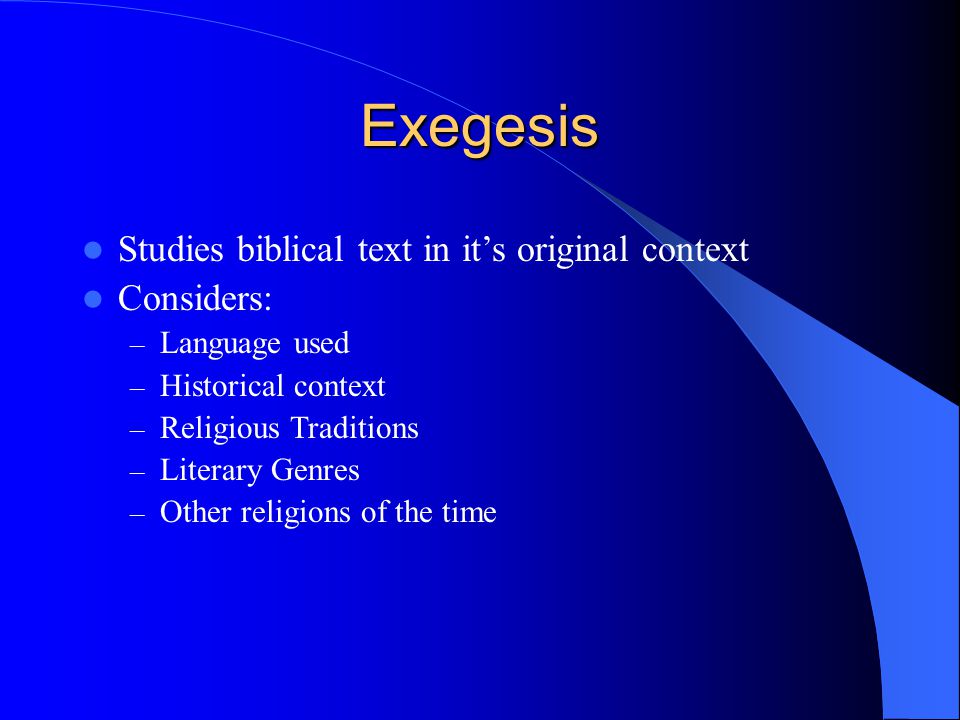 Exegesis

- Studies biblical text in it’s original context
- Considers:
  – Language used
  – Historical context
  – Religious Traditions
  – Literary Genres
  – Other religions of the time